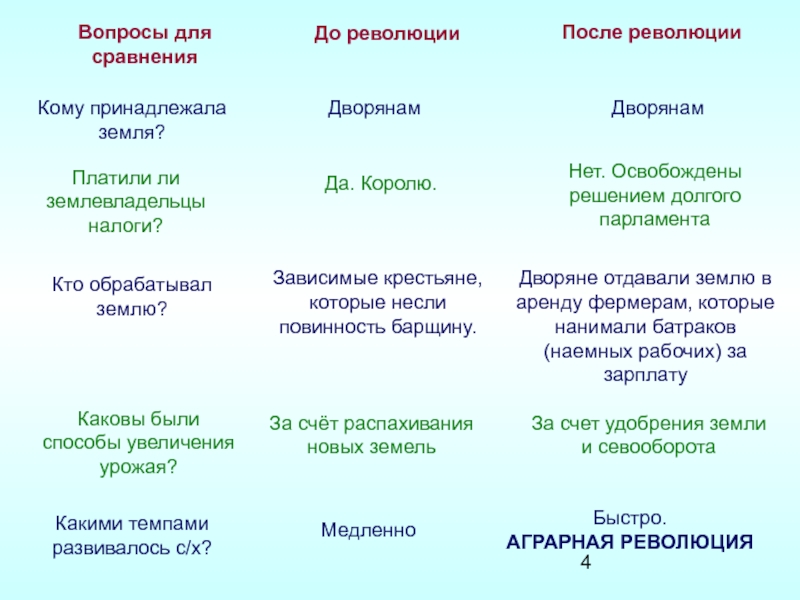 | Вопросы для сравнения | До революции | После революции |
|---|---|---|
| Кому принадлежала земля? | Дворянам | Дворянам |
| Платили ли землевладельцы налоги? | Да. Королю. | Нет. Освобождены решением долгого парламента |
| Кто обрабатывал землю? | Зависимые крестьяне, которые несли повинность барщину. | Дворяне отдавали землю в аренду фермерам, которые нанимали батраков (наемных рабочих) за зарплату |
| Каковы были способы увеличения урожая? | За счёт распахивания новых земель | За счет удобрения земли и севооборота |
| Какими темпами развивалось с/х? | Медленно | Быстро. АГРАРНАЯ РЕВОЛЮЦИЯ |

4